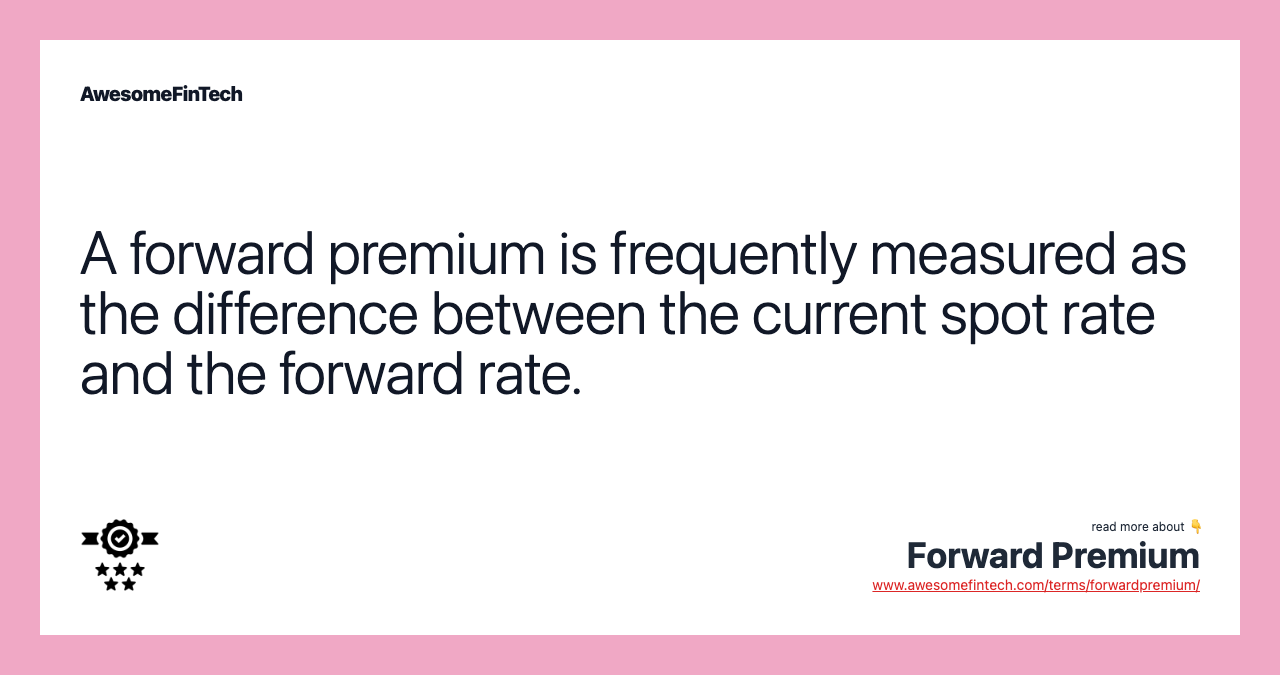 AwesomeFinTech

A forward premium is frequently measured as the difference between the current spot rate and the forward rate.

read more about 👇
Forward Premium
www.awesomefintech.com/terms/forwardpremium/